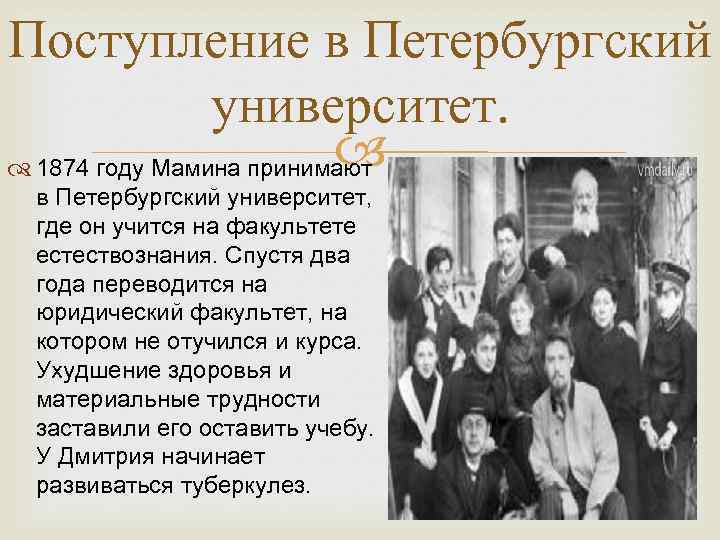 Поступление в Петербургский университет.

1874 году Мамина принимают в Петербургский университет, где он учится на факультете естествознания. Спустя два года переводится на юридический факультет, на котором не отучился и курса. Ухудшение здоровья и материальные трудности заставили его оставить учебу. У Дмитрия начинает развиваться туберкулез.

vmdaily.ru